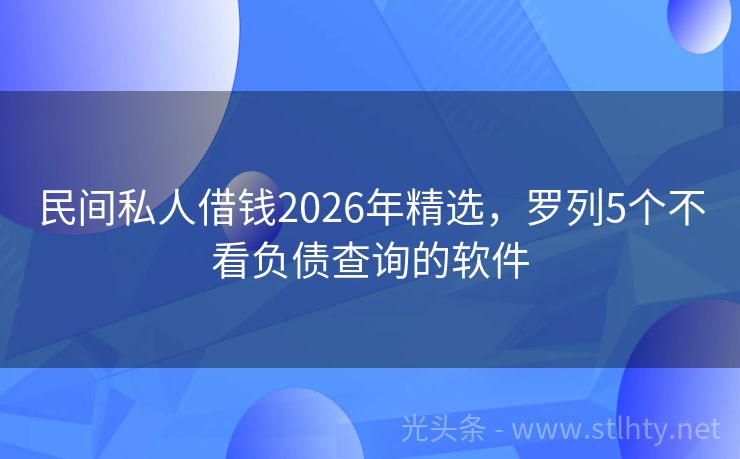 民间私人借钱2026年精选，罗列5个不看负债查询的软件

光头条 - www.stlhty.net